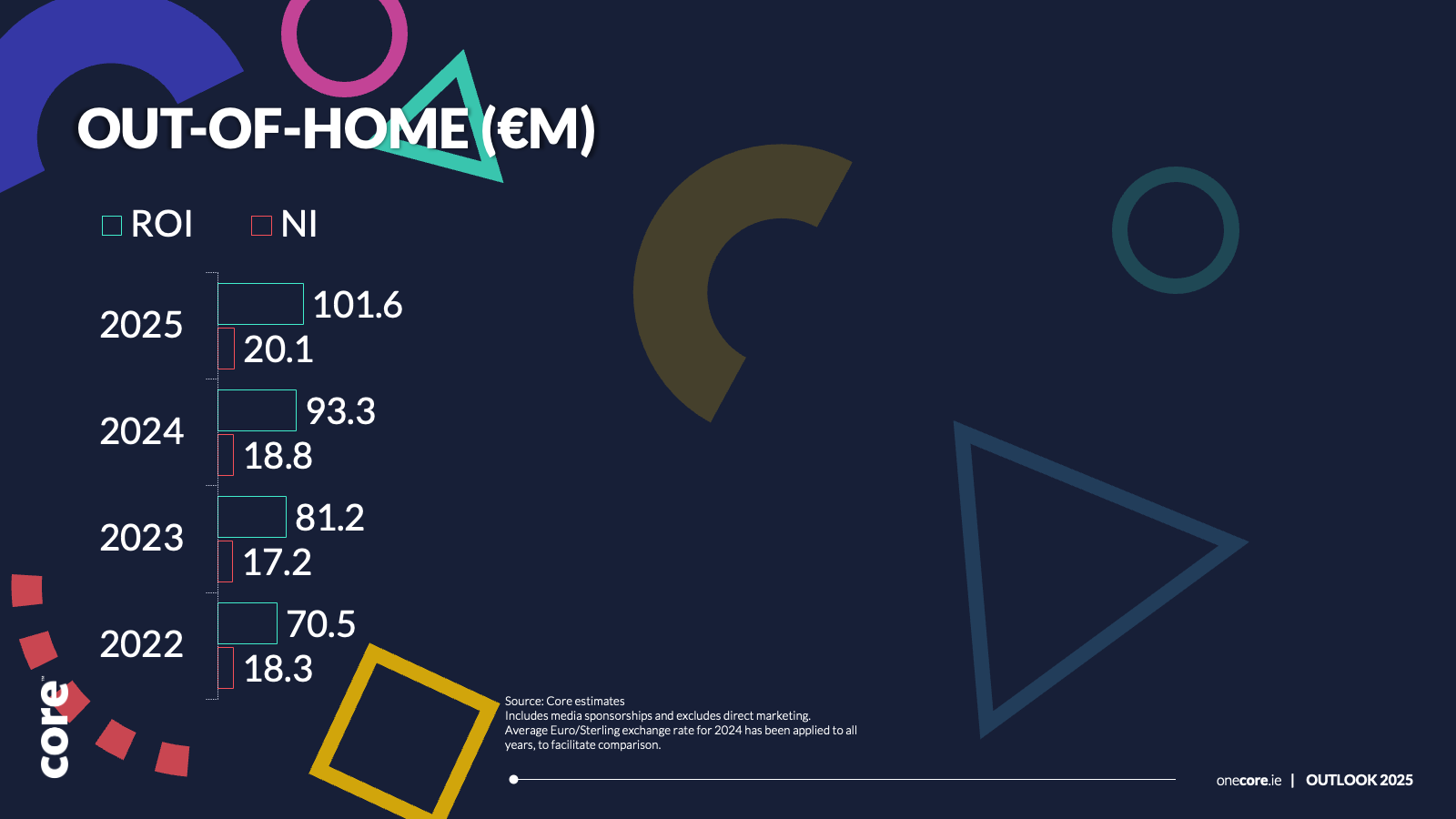 OUT-OF-HOME (€M)

ROI NI

2025 101.6 20.1

2024 93.3 18.8

2023 81.2 17.2

2022 70.5 18.3

core

Source: Core estimates
Includes media sponsorships and excludes direct marketing.
Average Euro/Sterling exchange rate for 2024 has been applied to all years, to facilitate comparison.

onecore.ie | OUTLOOK 2025